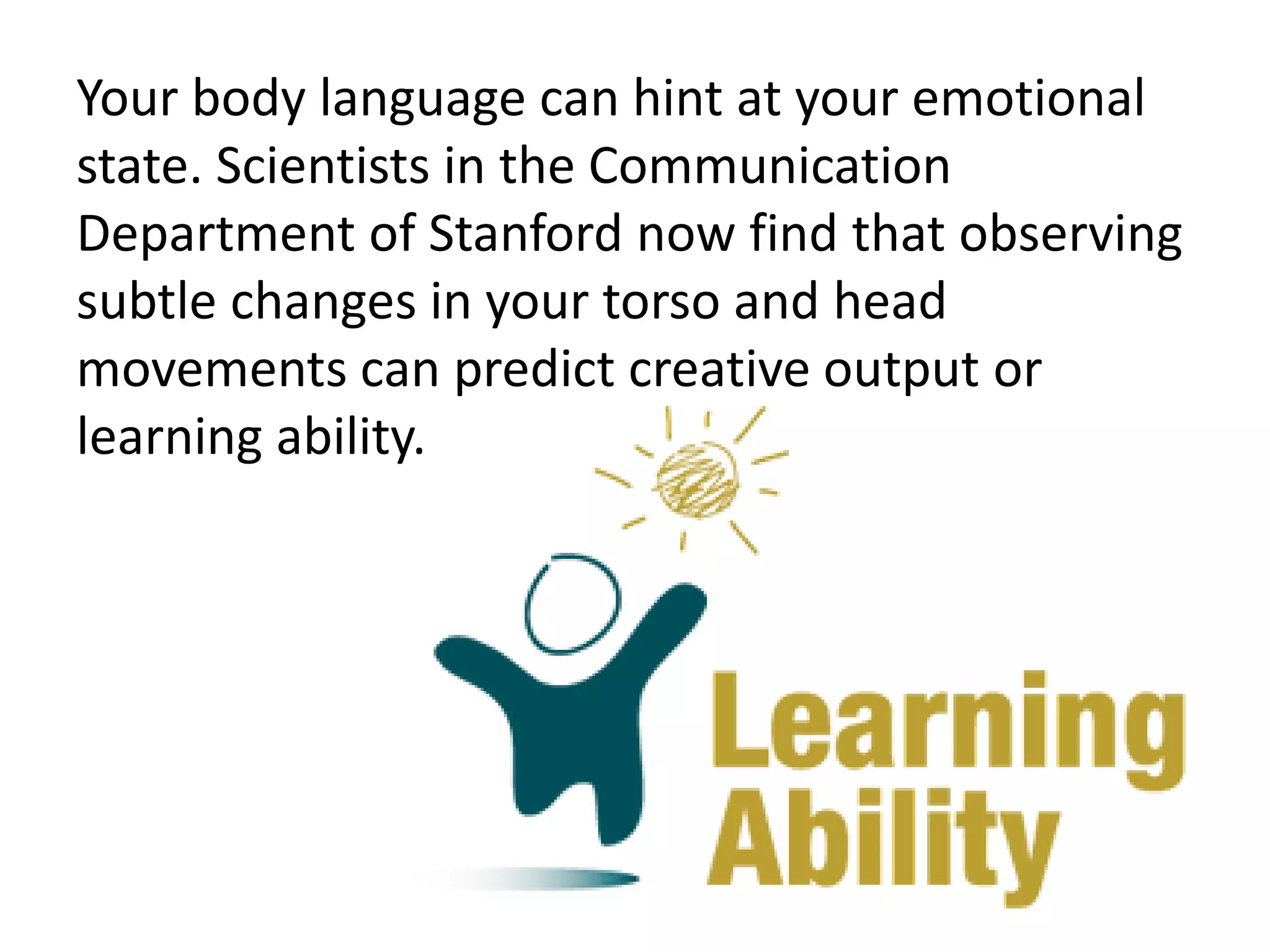 Your body language can hint at your emotional state. Scientists in the Communication Department of Stanford now find that observing subtle changes in your torso and head movements can predict creative output or learning ability.

Learning
Ability